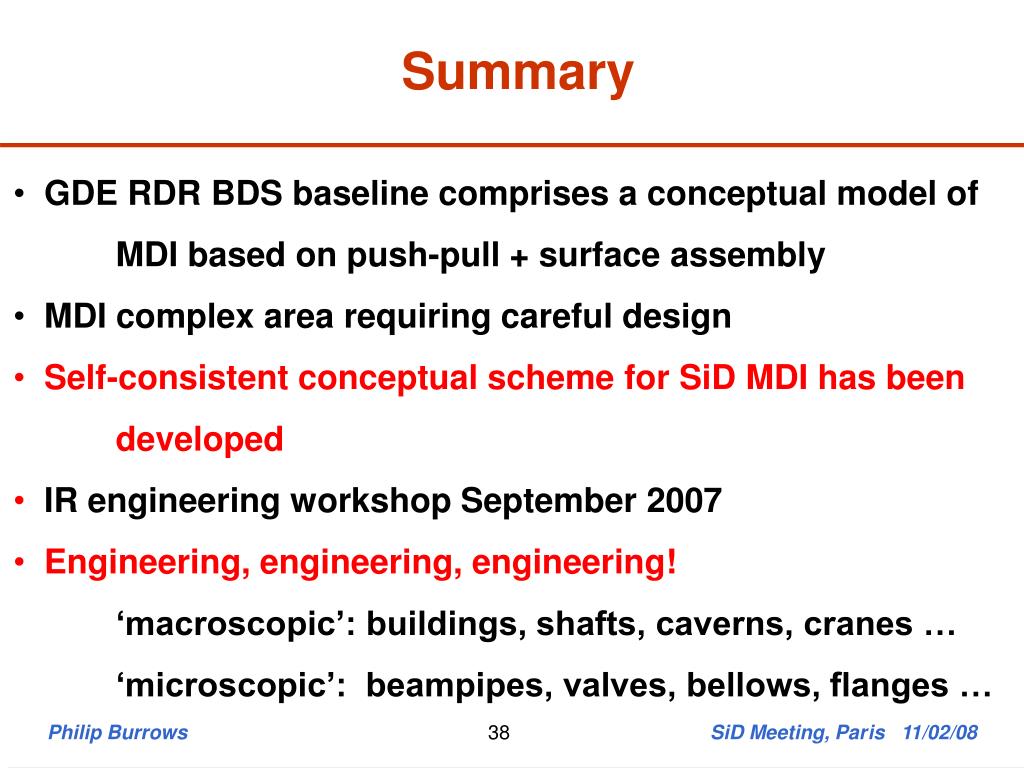 Summary

• GDE RDR BDS baseline comprises a conceptual model of MDI based on push-pull + surface assembly
• MDI complex area requiring careful design
• Self-consistent conceptual scheme for SiD MDI has been developed
• IR engineering workshop September 2007
• Engineering, engineering, engineering!

‘macroscopic’: buildings, shafts, caverns, cranes …

‘microscopic’: beampipes, valves, bellows, flanges …

Philip Burrows

38

SiD Meeting, Paris 11/02/08